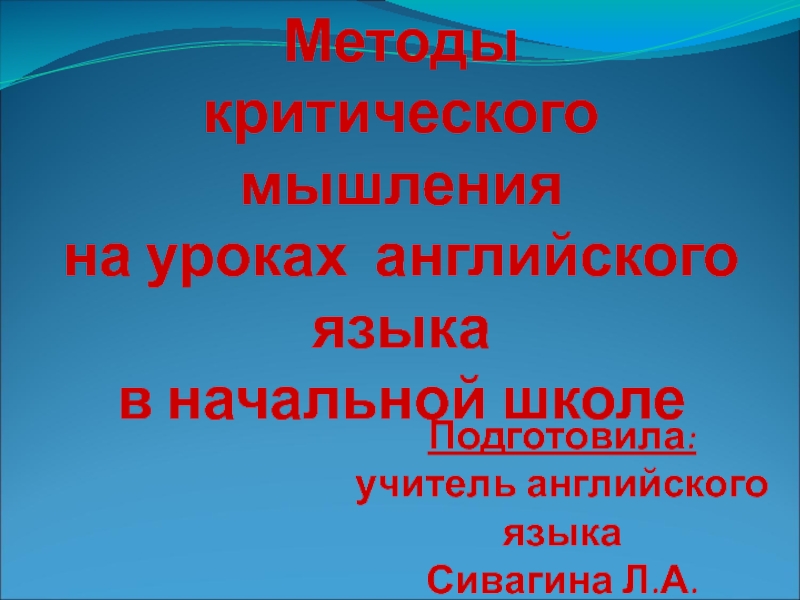 Методы критического мышления на уроках английского языка в начальной школе

Подготовила:
учитель английского языка
Сивагина Л.А.